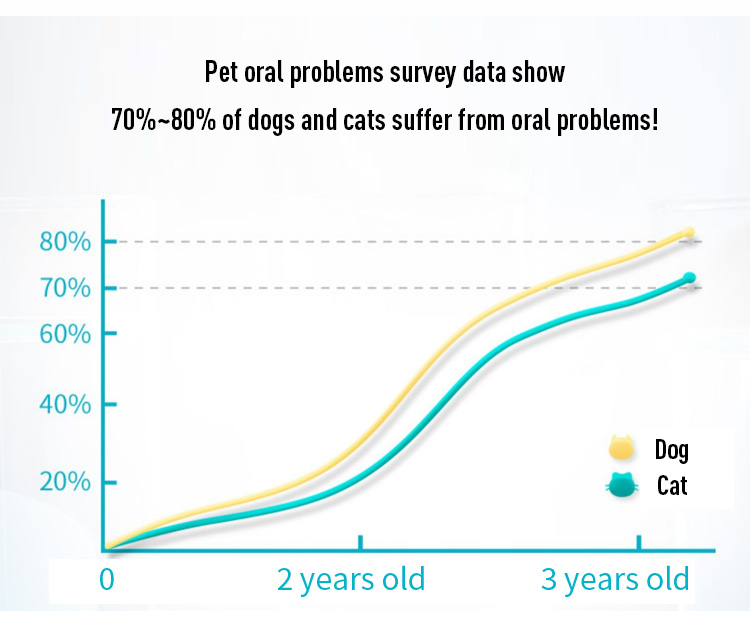 Pet oral problems survey data show
70%~80% of dogs and cats suffer from oral problems!

80%
70%
60%
40%
20%

Dog
Cat

0
2 years old
3 years old